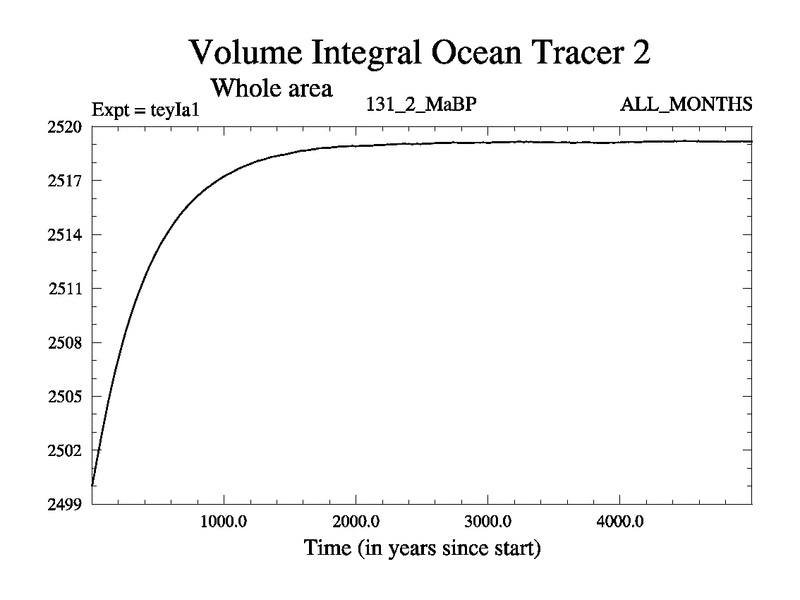 Volume Integral Ocean Tracer 2
Whole area
Expt = teyIa1
131_2_MaBP
ALL_MONTHS

2520
2517
2514
2511
2508
2505
2502
2499

1000.0
2000.0
3000.0
4000.0

Time (in years since start)